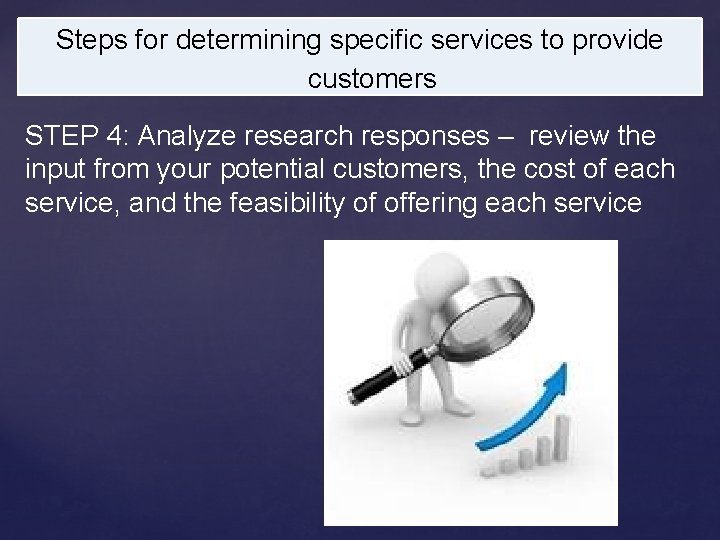 Steps for determining specific services to provide customers

STEP 4: Analyze research responses – review the input from your potential customers, the cost of each service, and the feasibility of offering each service